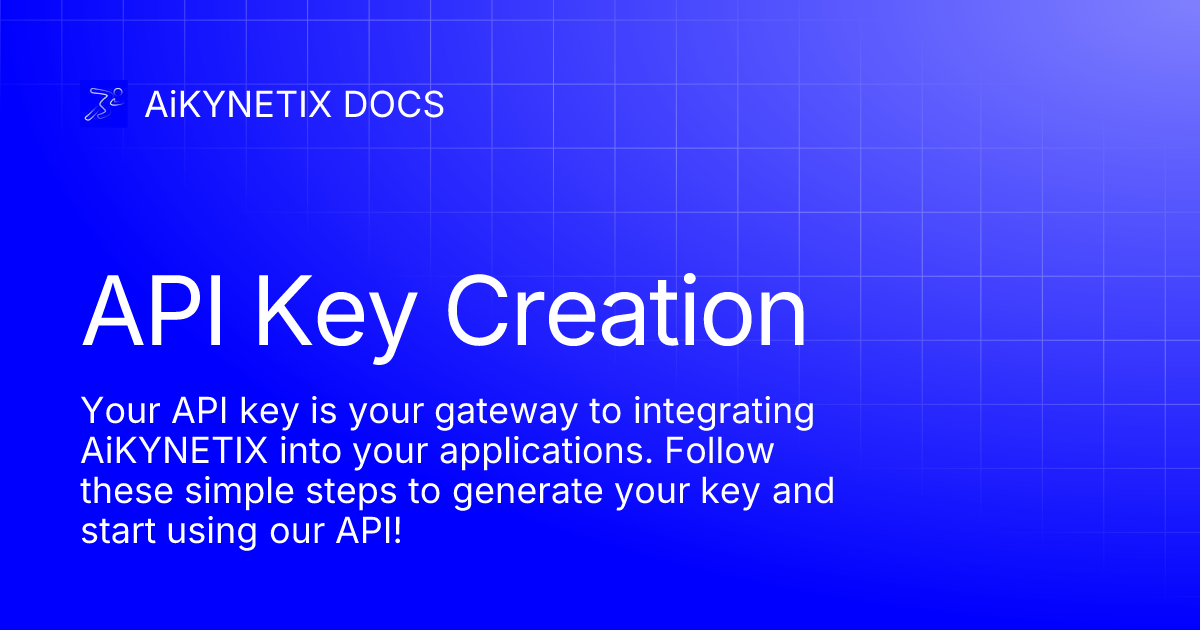 AiKYNETIX DOCS

API Key Creation

Your API key is your gateway to integrating AiKYNETIX into your applications. Follow these simple steps to generate your key and start using our API!